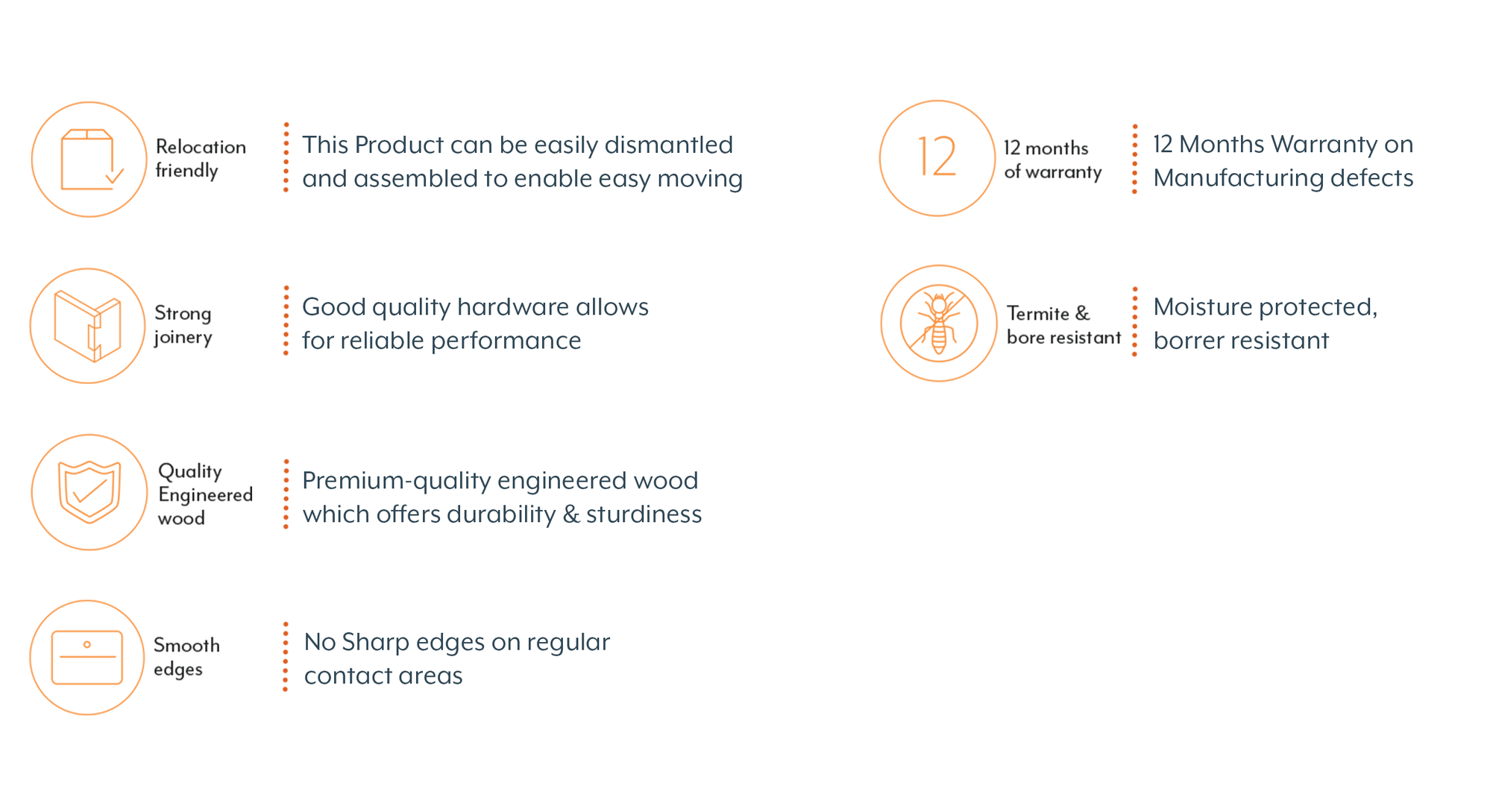 Relocation friendly

This Product can be easily dismantled and assembled to enable easy moving

Strong joinery

Good quality hardware allows for reliable performance

Quality Engineered wood

Premium-quality engineered wood which offers durability & sturdiness

Smooth edges

No Sharp edges on regular contact areas

12

12 months of warranty

12 Months Warranty on Manufacturing defects

Termite & bore resistant

Moisture protected, borrer resistant